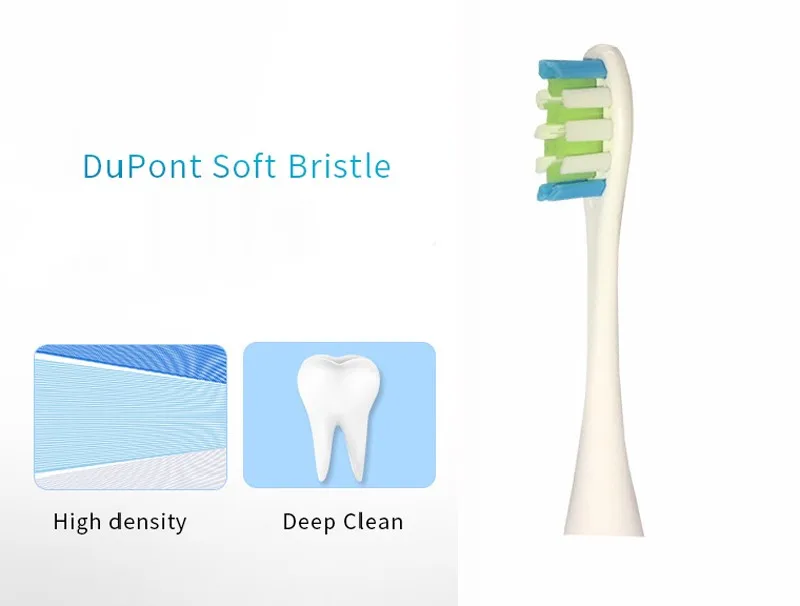 DuPont Soft Bristle

High density

Deep Clean